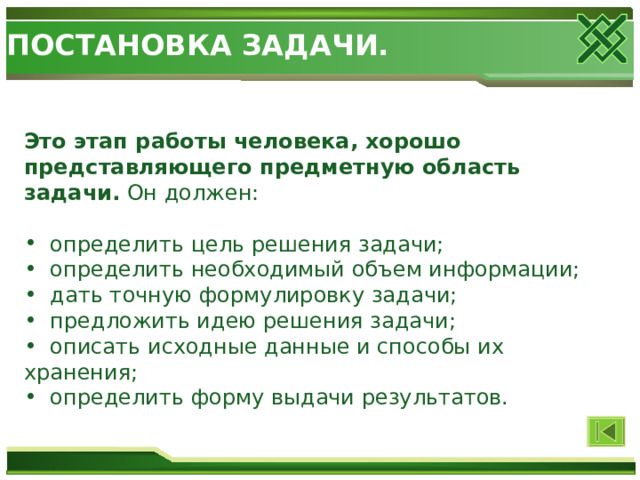 ПОСТАНОВКА ЗАДАЧИ.

Это этап работы человека, хорошо представляющего предметную область задачи. Он должен:

• определить цель решения задачи;
• определить необходимый объем информации;
• дать точную формулировку задачи;
• предложить идею решения задачи;
• описать исходные данные и способы их хранения;
• определить форму выдачи результатов.